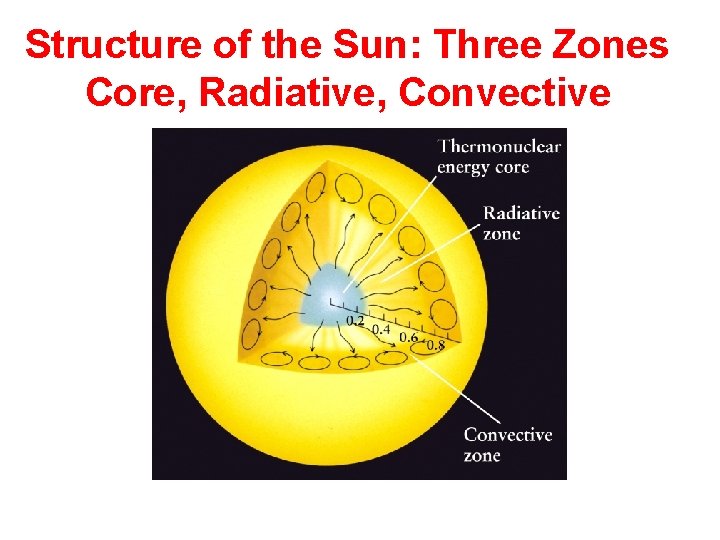 Structure of the Sun: Three Zones
Core, Radiative, Convective

Thermonuclear energy core

Radiative zone

0.2
0.4
0.6
0.8

Convective zone